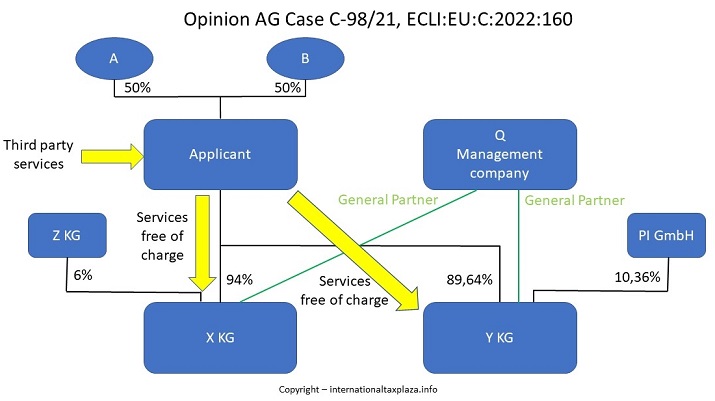 Opinion AG Case C-98/21, ECLI:EU:C:2022:160

A

B

50%

50%

Third party services

Applicant

Q Management company

General Partner

General Partner

Z KG

Services free of charge

PI GmbH

6%

94%

Services free of charge

89,64%

10,36%

X KG

Y KG

Copyright – internationaltaxplaza.info